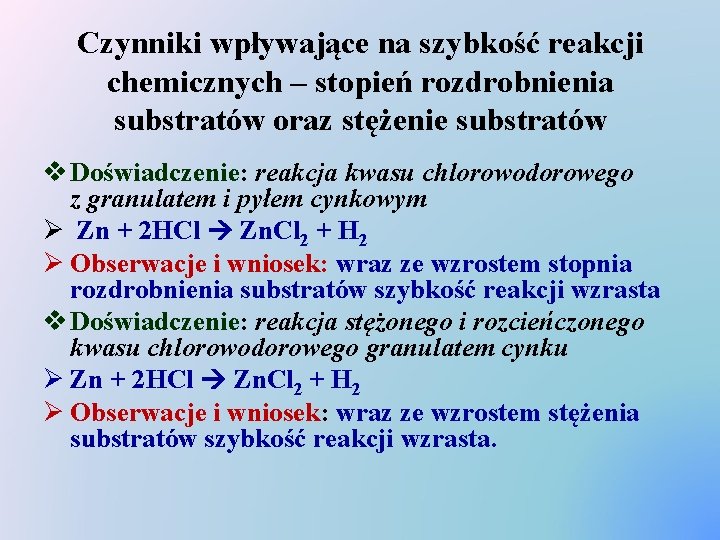 Czynniki wpływające na szybkość reakcji chemicznych – stopień rozdrobnienia substratów oraz stężenie substratów

❖ Doświadczenie: reakcja kwasu chlorowodorowego z granulatem i pyłem cynkowym

➢ $Zn + 2HCl \rightarrow ZnCl_2 + H_2$

➢ Obserwacje i wniosek: wraz ze wzrostem stopnia rozdrobnienia substratów szybkość reakcji wzrasta

❖ Doświadczenie: reakcja stężonego i rozcieńczonego kwasu chlorowodorowego granulatem cynku

➢ $Zn + 2HCl \rightarrow ZnCl_2 + H_2$

➢ Obserwacje i wniosek: wraz ze wzrostem stężenia substratów szybkość reakcji wzrasta.